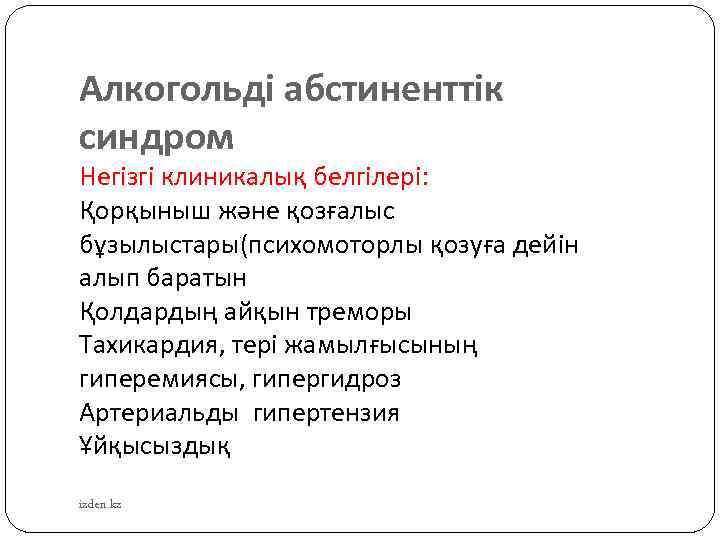 Алкогольді абстиненттік синдром

Негізгі клиникалық белгілері:
Қорқыныш және қозғалыс бұзылыстары(психомоторлы қозуға дейін алып баратын
Қолдардың айқын треморы
Тахикардия, тері жамылғысының гиперемиясы, гипергидроз
Артериальды гипертензия
Ұйқысыздық

izden.kz